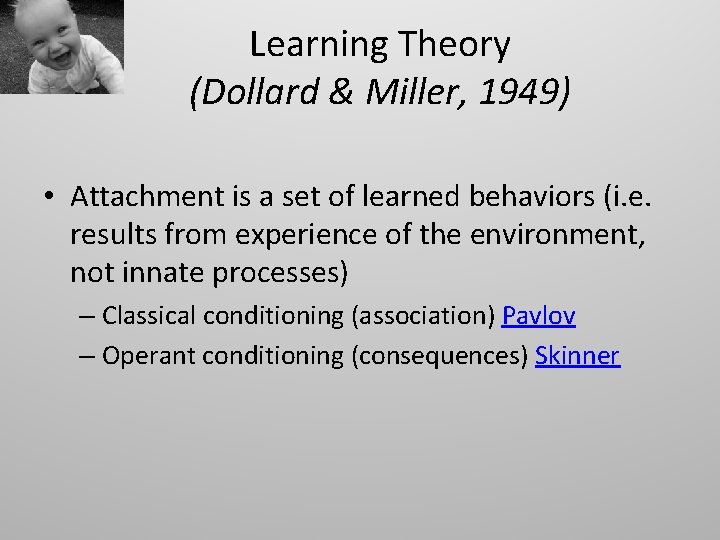 Learning Theory
(Dollard & Miller, 1949)

• Attachment is a set of learned behaviors (i.e. results from experience of the environment, not innate processes)
– Classical conditioning (association) Pavlov
– Operant conditioning (consequences) Skinner